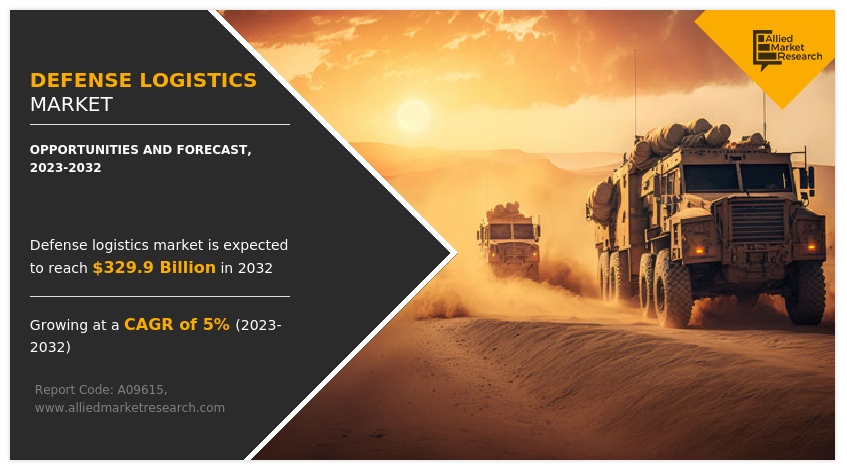 DEFENSE LOGISTICS MARKET

OPPORTUNITIES AND FORECAST, 2023-2032

Defense logistics market is expected to reach $329.9 Billion in 2032

Growing at a CAGR of 5% (2023-2032)

Report Code: A09615, www.alliedmarketresearch.com

Allied Market Research